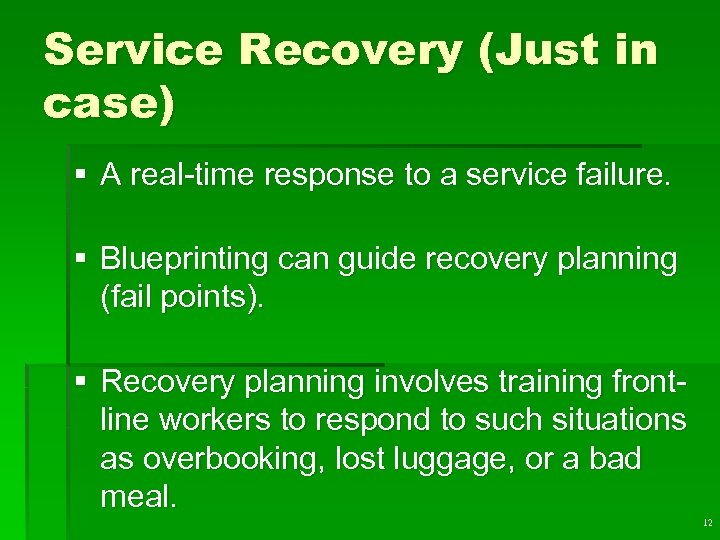 Service Recovery (Just in case)

▪ A real-time response to a service failure.

▪ Blueprinting can guide recovery planning (fail points).

▪ Recovery planning involves training front-line workers to respond to such situations as overbooking, lost luggage, or a bad meal.

12